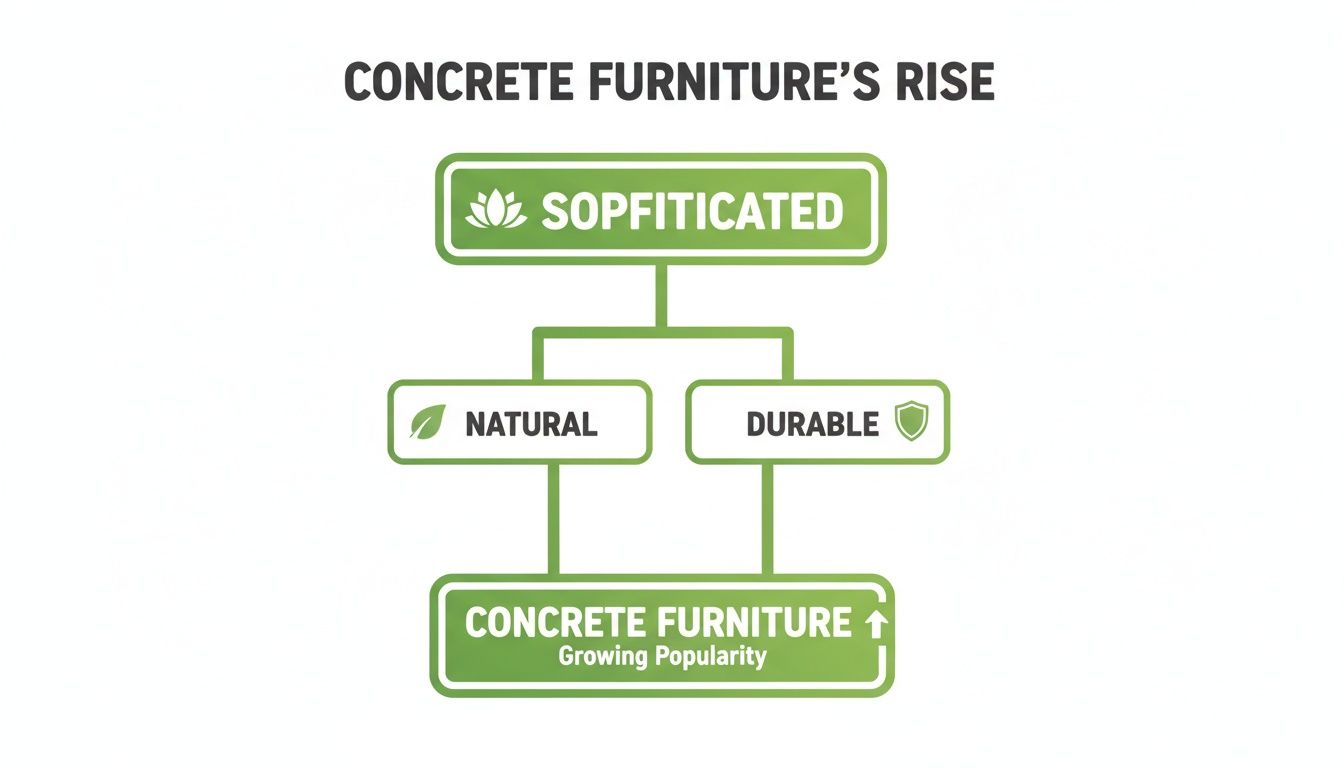 CONCRETE FURNITURE'S RISE

SOPFITICATED

NATURAL

DURABLE

CONCRETE FURNITURE
Growing Popularity